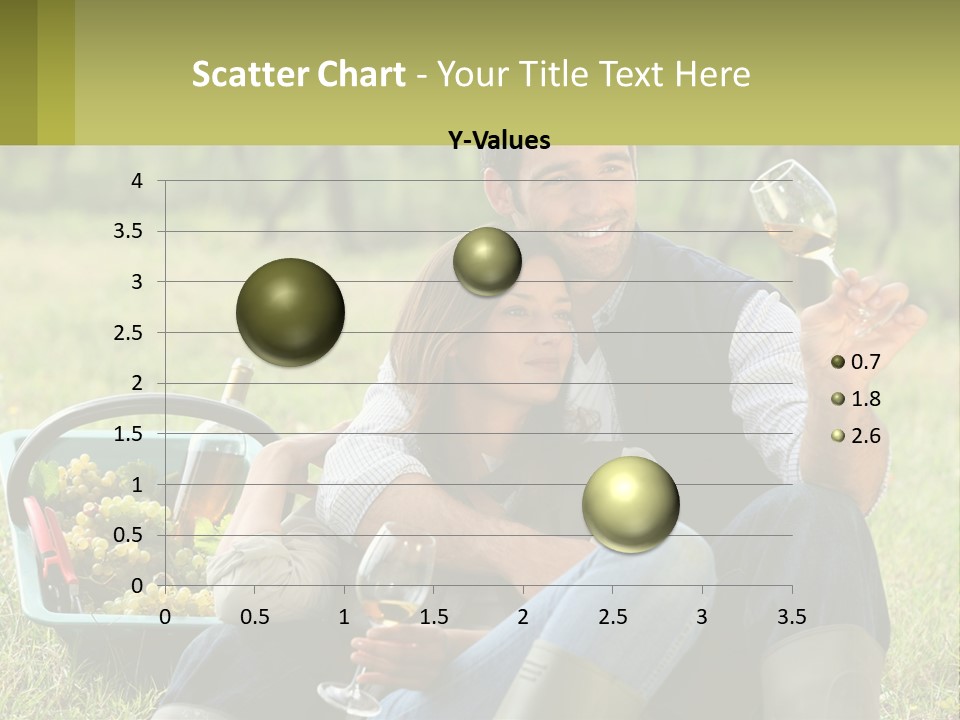 Scatter Chart - Your Title Text Here

Y-Values

4
3.5
3
2.5
2
1.5
1
0.5
0

0 0.5 1 1.5 2 2.5 3 3.5

0.7
1.8
2.6